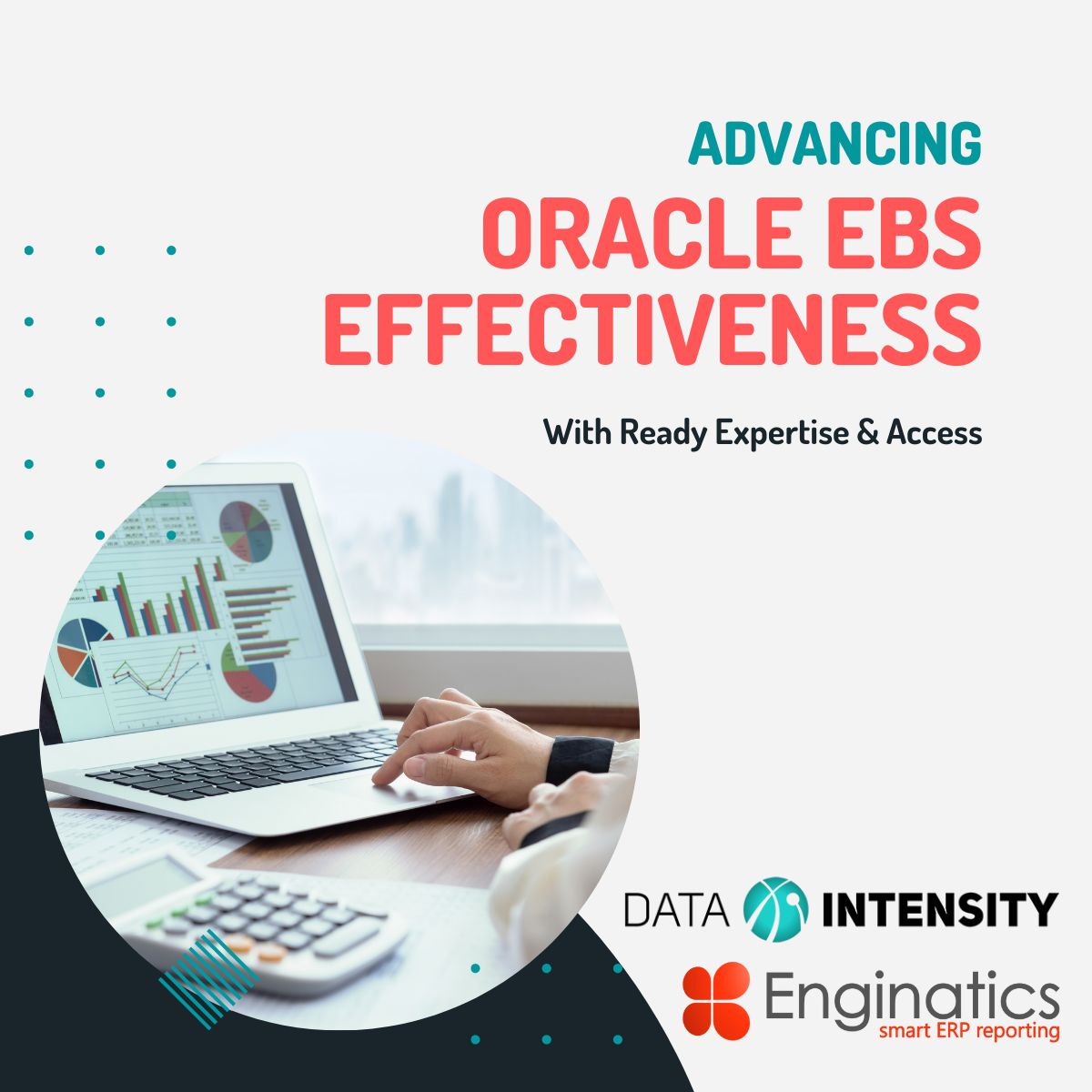 ADVANCING
ORACLE EBS EFFECTIVENESS

With Ready Expertise & Access

DATA INTENSITY

Enginatics
smart ERP reporting